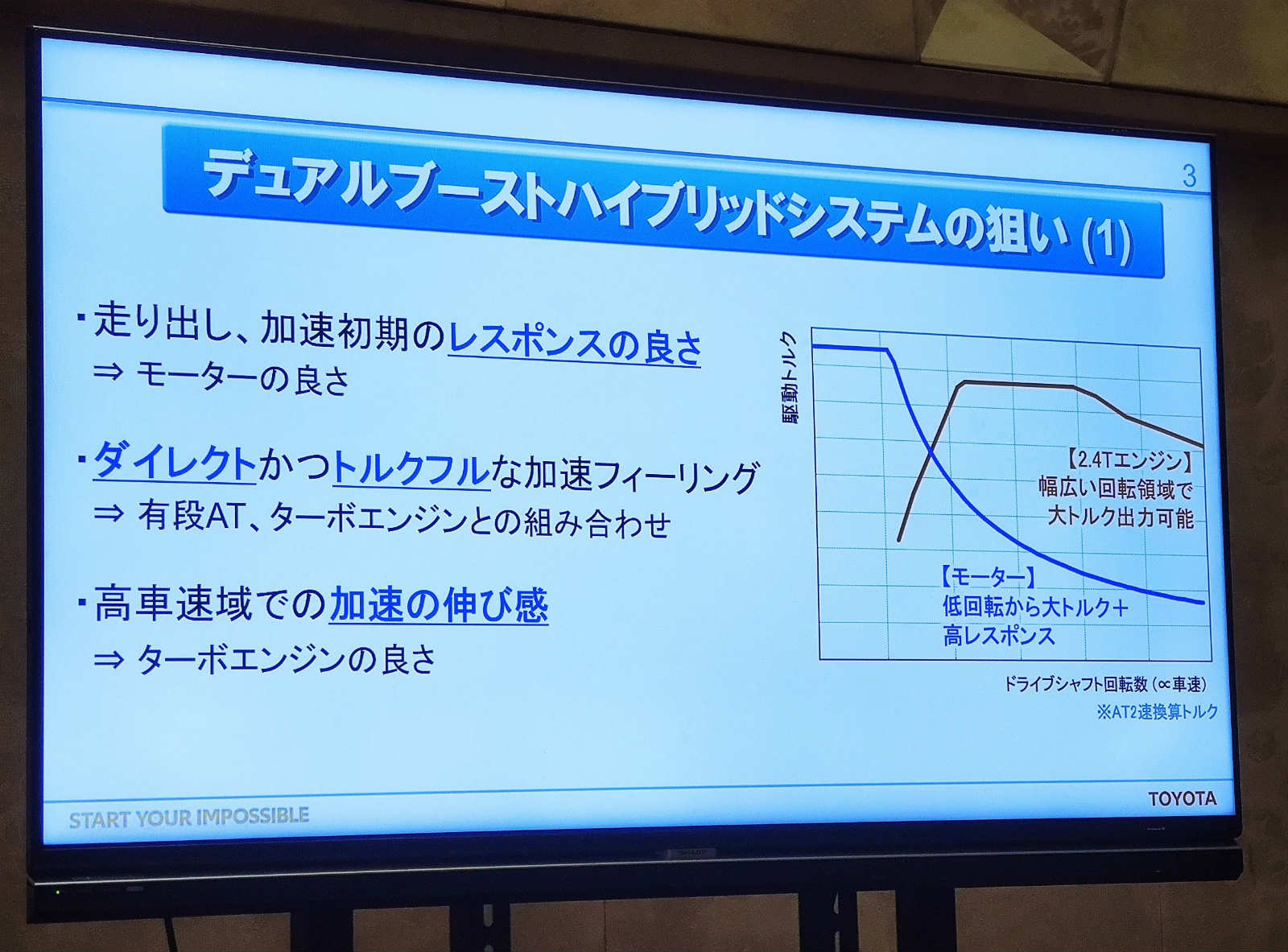 3

デュアルブーストハイブリッドシステムの狙い (1)

・走り出し、加速初期のレスポンスの良さ
⇒ モーターの良さ

・ダイレクトかつトルクフルな加速フィーリング
⇒ 有段AT、ターボエンジンとの組み合わせ

・高車速域での加速の伸び感
⇒ ターボエンジンの良さ

駆動トルク

【2.4Tエンジン】
幅広い回転領域で
大トルク出力可能

【モーター】
低回転から大トルク+
高レスポンス

ドライブシャフト回転数（∝車速）
※AT2速換算トルク

START YOUR IMPOSSIBLE

TOYOTA